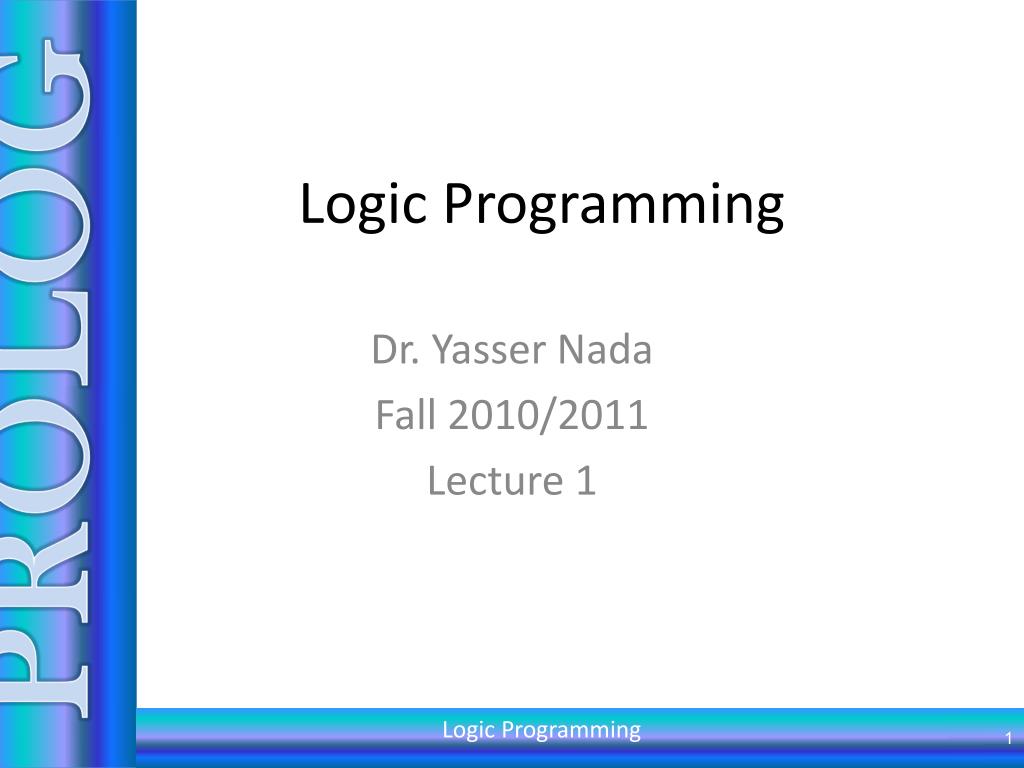 PROLOG

Logic Programming

Dr. Yasser Nada
Fall 2010/2011
Lecture 1

Logic Programming

1